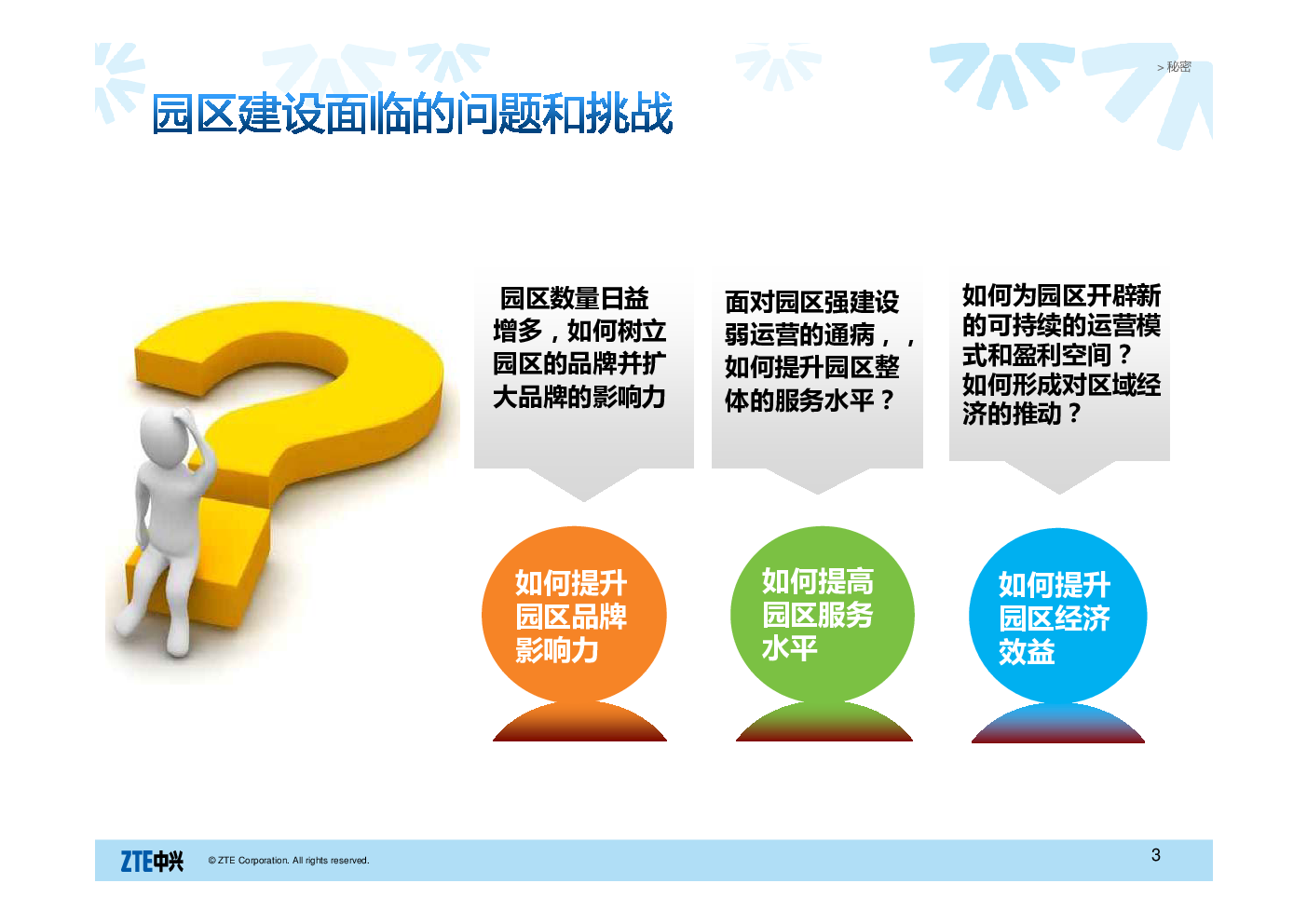 > 秘密

园区建设面临的问题和挑战

园区数量日益增多，如何树立园区的品牌并扩大品牌的影响力

面对园区强建设弱运营的通病，，如何提升园区整体的服务水平？

如何为园区开辟新的可持续的运营模式和盈利空间？如何形成对区域经济的推动？

如何提升园区品牌影响力

如何提高园区服务水平

如何提升园区经济效益

ZTE中兴 © ZTE Corporation. All rights reserved.

3